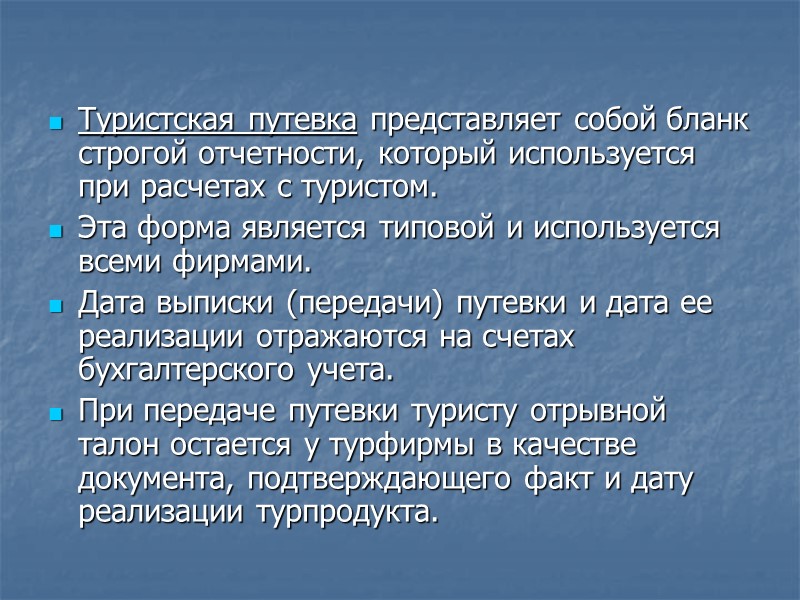 Туристская путевка представляет собой бланк строгой отчетности, который используется при расчетах с туристом.

Эта форма является типовой и используется всеми фирмами.

Дата выписки (передачи) путевки и дата ее реализации отражаются на счетах бухгалтерского учета.

При передаче путевки туристу отрывной талон остается у турфирмы в качестве документа, подтверждающего факт и дату реализации турпродукта.